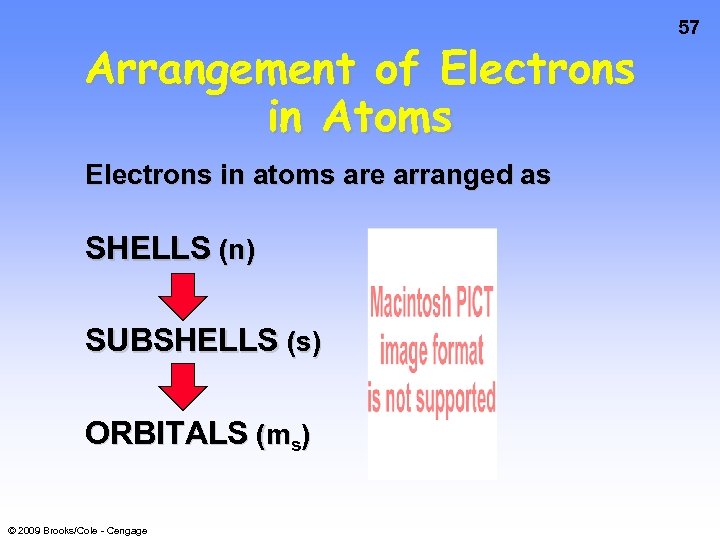 57

Arrangement of Electrons in Atoms

Electrons in atoms are arranged as

SHELLS (n)

SUBSHELLS (s)

ORBITALS ($m_s$)

Macintosh PICT image format is not supported

© 2009 Brooks/Cole - Cengage